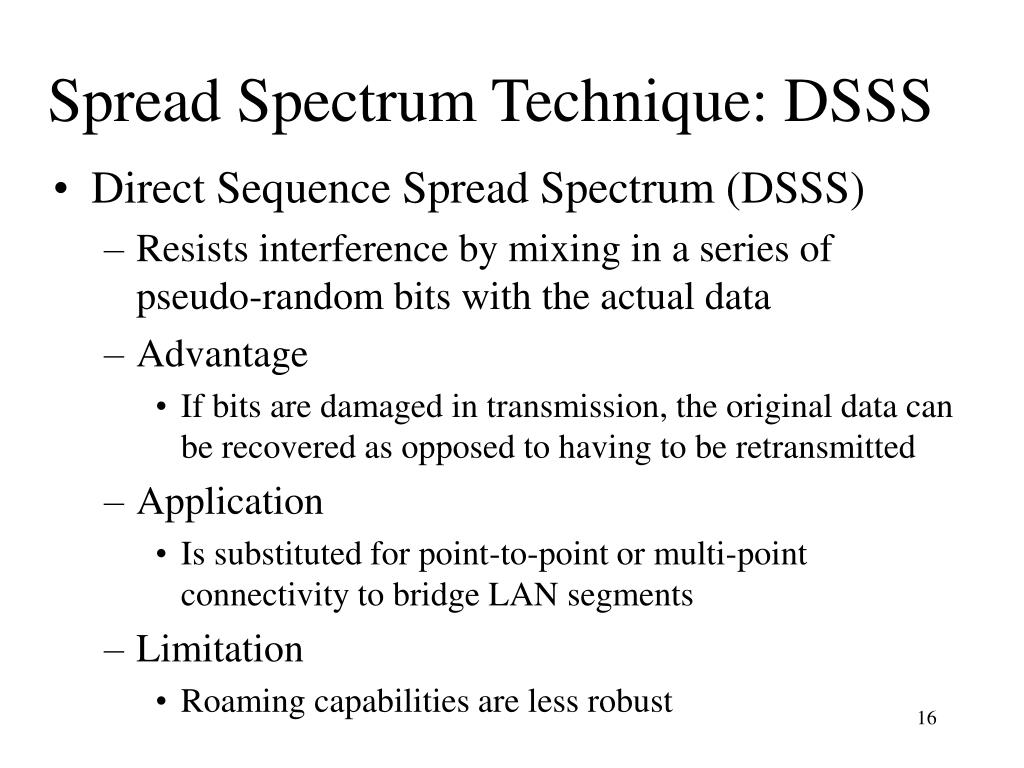 Spread Spectrum Technique: DSSS

• Direct Sequence Spread Spectrum (DSSS)
– Resists interference by mixing in a series of pseudo-random bits with the actual data
– Advantage
• If bits are damaged in transmission, the original data can be recovered as opposed to having to be retransmitted
– Application
• Is substituted for point-to-point or multi-point connectivity to bridge LAN segments
– Limitation
• Roaming capabilities are less robust

16